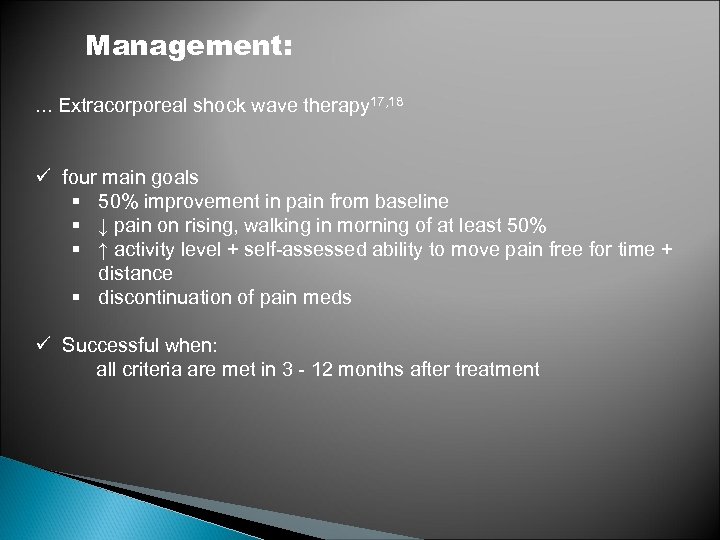 Management:

... Extracorporeal shock wave therapy$^{17,18}$

✓ four main goals
▪ 50% improvement in pain from baseline
▪ ↓ pain on rising, walking in morning of at least 50%
▪ ↑ activity level + self-assessed ability to move pain free for time + distance
▪ discontinuation of pain meds

✓ Successful when:
all criteria are met in 3 - 12 months after treatment